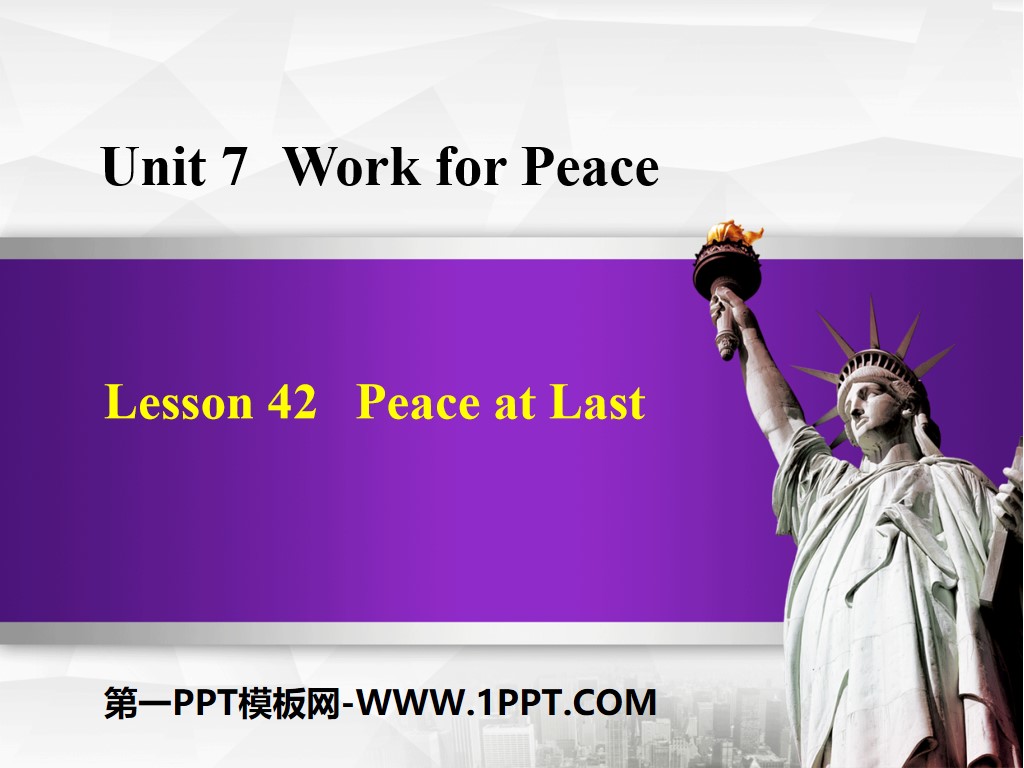 Unit 7 Work for Peace

Lesson 42 Peace at Last

第一PPT模板网-WWW.1PPT.COM